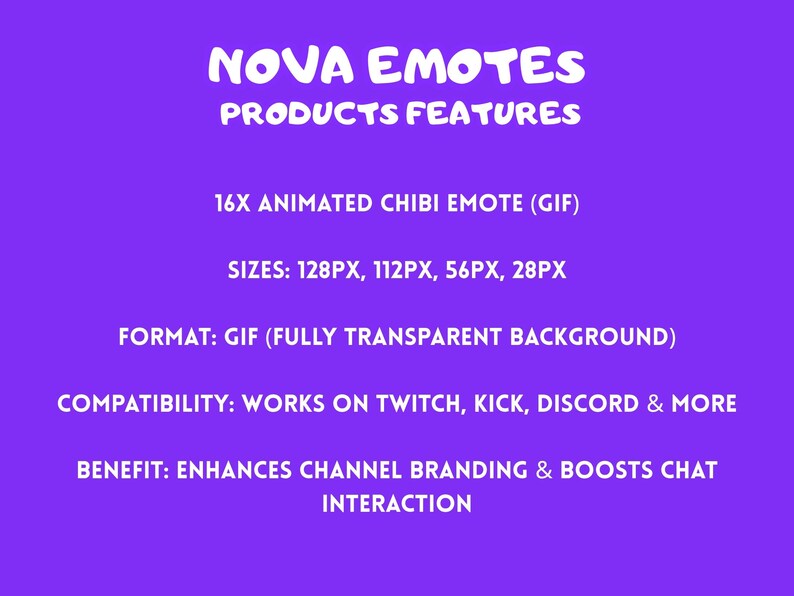 NOVA EMOTES
PRODUCTS FEATURES

16X ANIMATED CHIBI EMOTE (GIF)

SIZES: 128PX, 112PX, 56PX, 28PX

FORMAT: GIF (FULLY TRANSPARENT BACKGROUND)

COMPATIBILITY: WORKS ON TWITCH, KICK, DISCORD & MORE

BENEFIT: ENHANCES CHANNEL BRANDING & BOOSTS CHAT INTERACTION